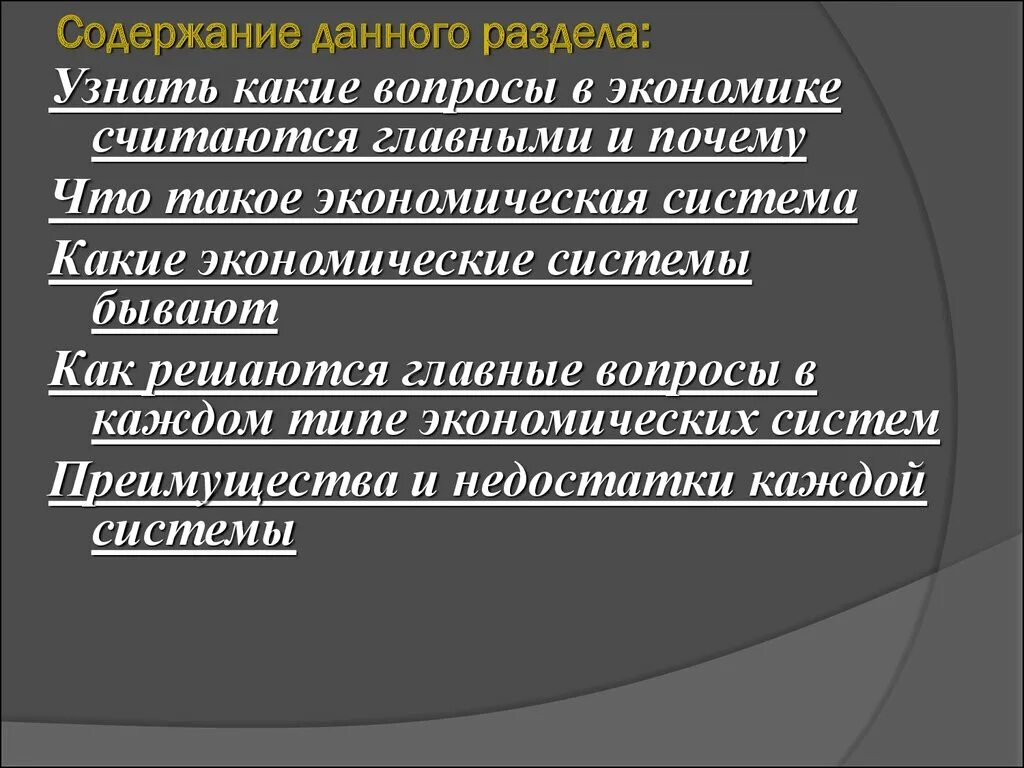 Содержание данного раздела:

Узнать какие вопросы в экономике считаются главными и почему

Что такое экономическая система

Какие экономические системы бывают

Как решаются главные вопросы в каждом типе экономических систем

Преимущества и недостатки каждой системы